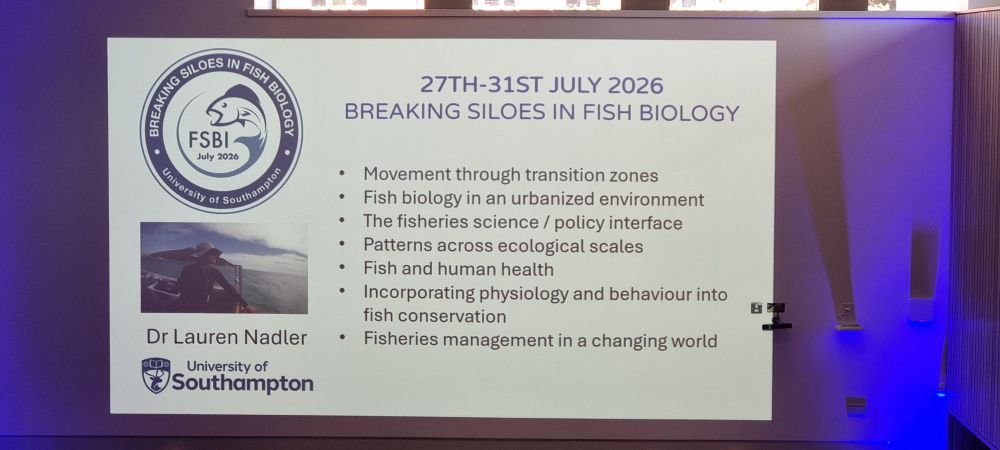 BREAKING SILOES IN FISH BIOLOGY
FSBI
July 2026
University of Southampton

27TH-31ST JULY 2026
BREAKING SILOES IN FISH BIOLOGY

• Movement through transition zones
• Fish biology in an urbanized environment
• The fisheries science / policy interface
• Patterns across ecological scales
• Fish and human health
• Incorporating physiology and behaviour into fish conservation
• Fisheries management in a changing world

Dr Lauren Nadler

University of Southampton